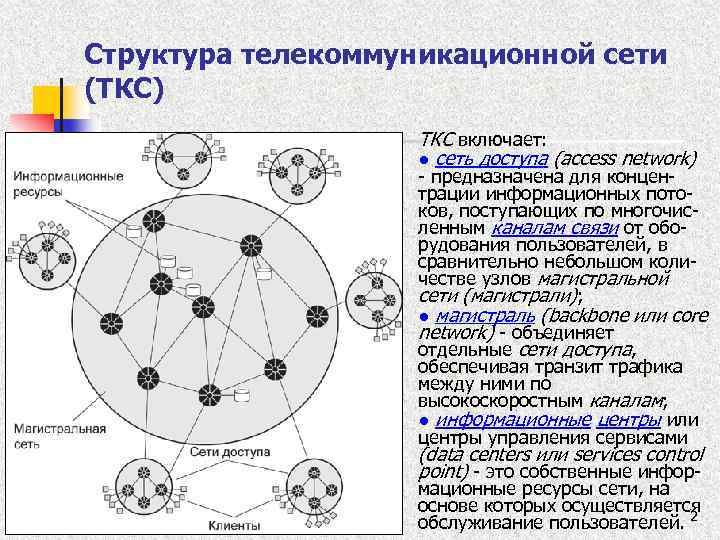 Структура телекоммуникационной сети (ТКС)

Информационные ресурсы

Магистральная сеть

Сети доступа

Клиенты

ТКС включает:
● сеть доступа (access network) - предназначена для концентрации информационных потоков, поступающих по многочисленным каналам связи от оборудования пользователей, в сравнительно небольшом количестве узлов магистральной сети (магистрали);
● магистраль (backbone или core network) - объединяет отдельные сети доступа, обеспечивая транзит трафика между ними по высокоскоростным каналам;
● информационные центры или центры управления сервисами (data centers или services control point) - это собственные информационные ресурсы сети, на основе которых осуществляется обслуживание пользователей.

2